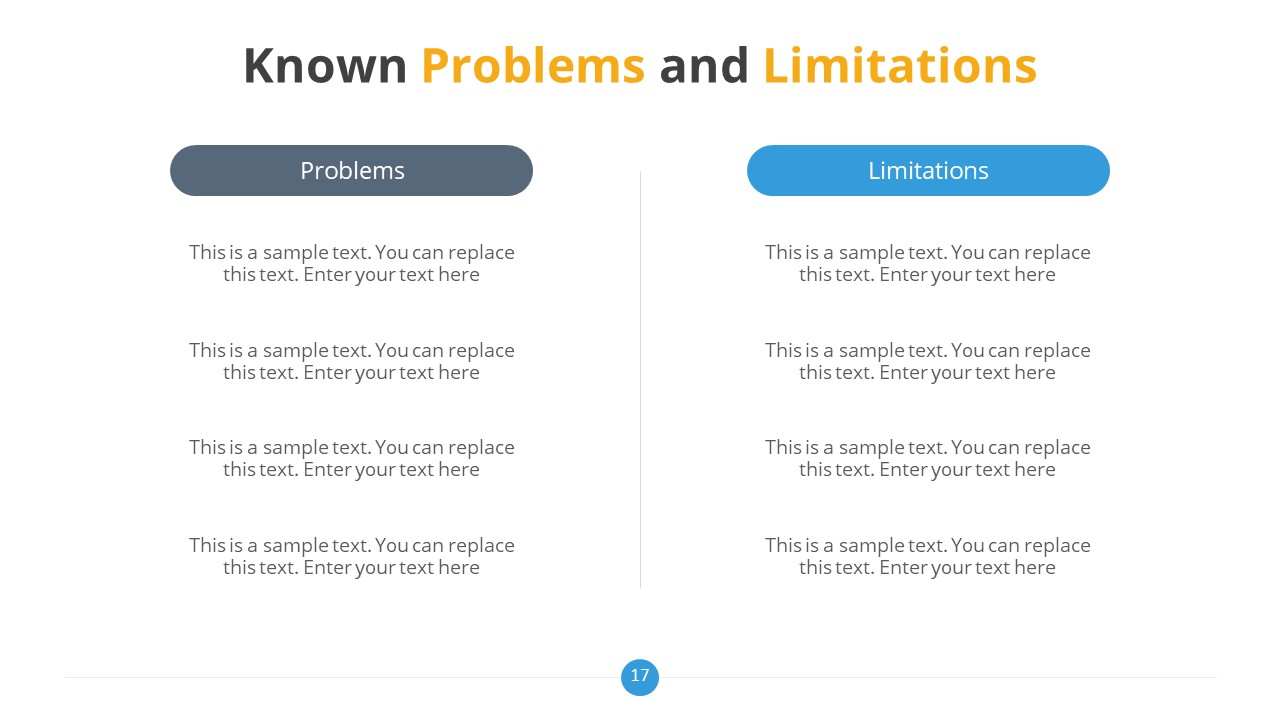 Known Problems and Limitations

Problems

This is a sample text. You can replace this text. Enter your text here

This is a sample text. You can replace this text. Enter your text here

This is a sample text. You can replace this text. Enter your text here

This is a sample text. You can replace this text. Enter your text here

Limitations

This is a sample text. You can replace this text. Enter your text here

This is a sample text. You can replace this text. Enter your text here

This is a sample text. You can replace this text. Enter your text here

This is a sample text. You can replace this text. Enter your text here

17